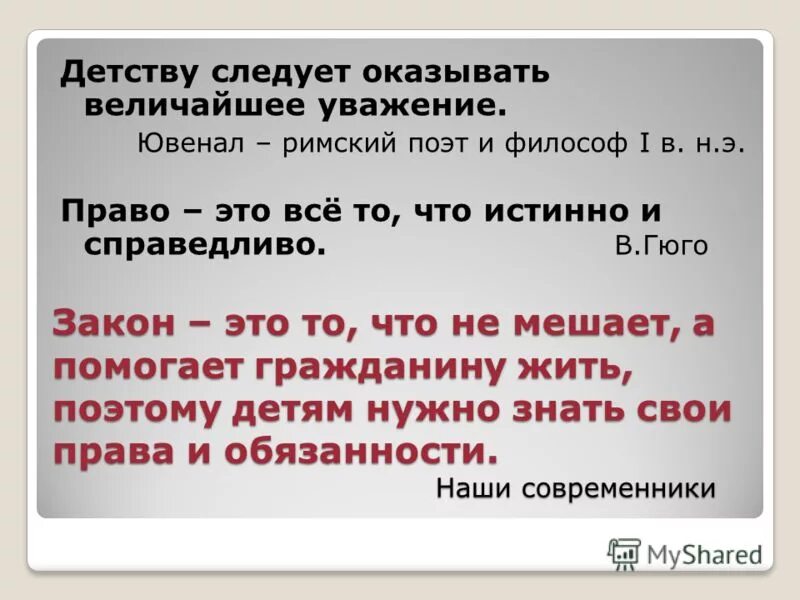 Детству следует оказывать величайшее уважение.

Ювенал – римский поэт и философ I в. н.э.

Право – это всё то, что истинно и справедливо. В.Гюго

Закон – это то, что не мешает, а помогает гражданину жить, поэтому детям нужно знать свои права и обязанности.

Наши современники

MyShared